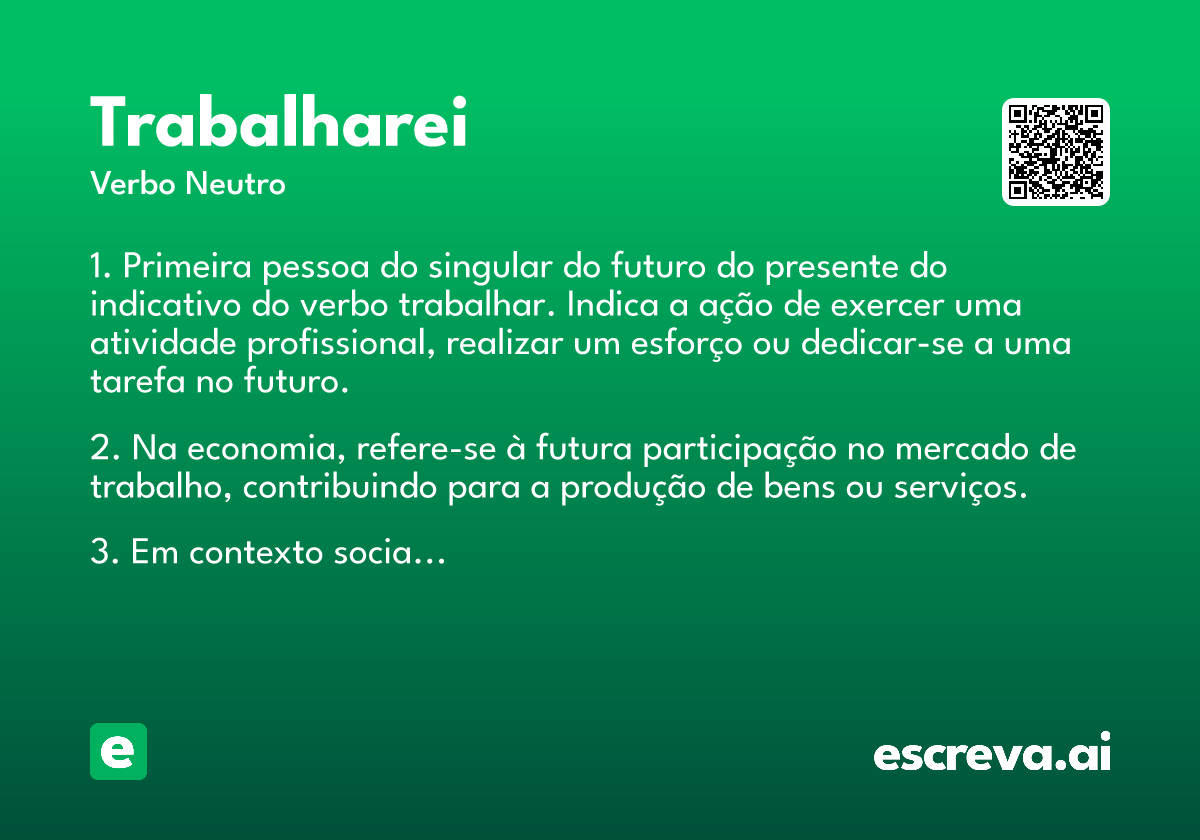 Trabalharei
Verbo Neutro

1. Primeira pessoa do singular do futuro do presente do indicativo do verbo trabalhar. Indica a ação de exercer uma atividade profissional, realizar um esforço ou dedicar-se a uma tarefa no futuro.

2. Na economia, refere-se à futura participação no mercado de trabalho, contribuindo para a produção de bens ou serviços.

3. Em contexto socia...

e

escreva.ai